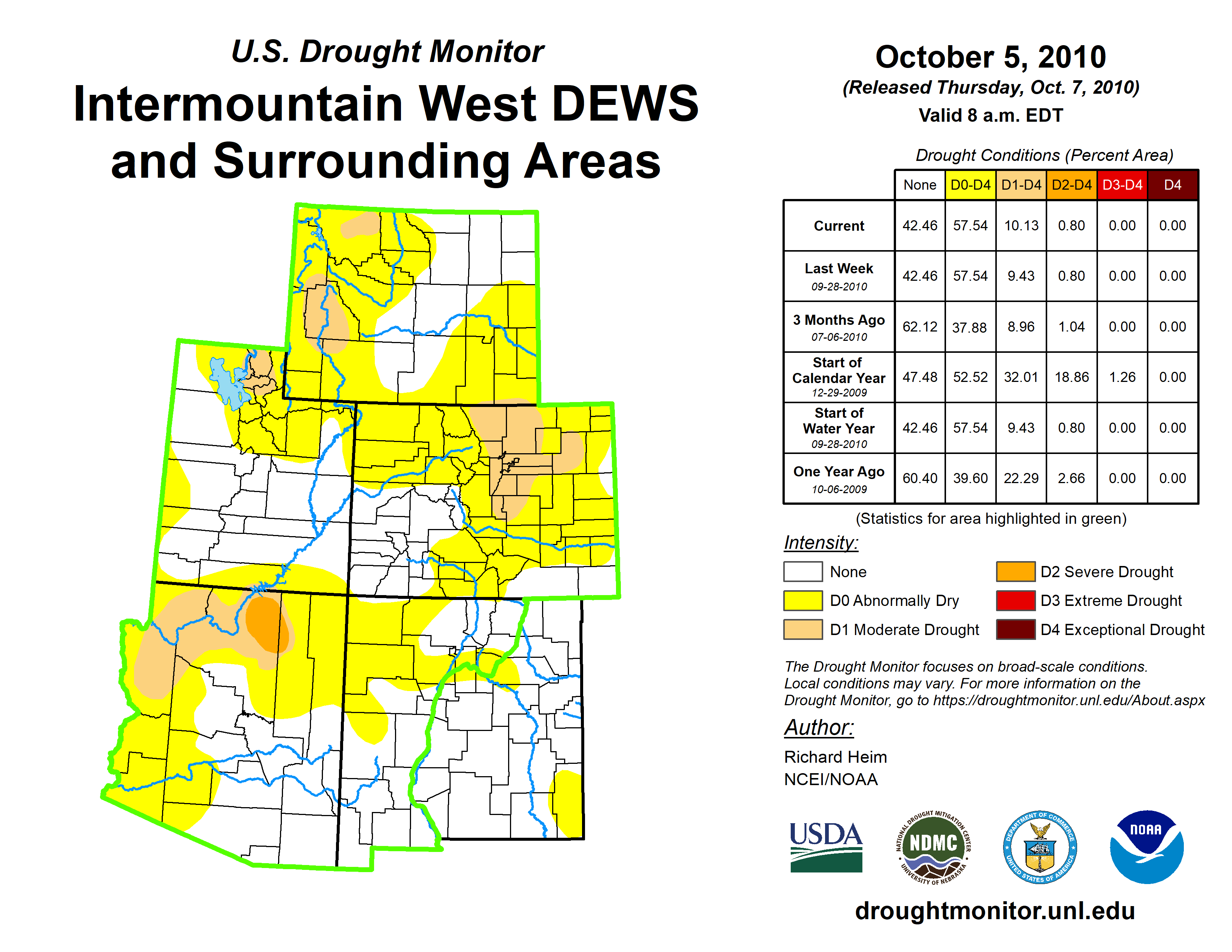 U.S. Drought Monitor

Intermountain West DEWS and Surrounding Areas

October 5, 2010

(Released Thursday, Oct. 7, 2010)

Valid 8 a.m. EDT

Drought Conditions (Percent Area)

| | None | D0-D4 | D1-D4 | D2-D4 | D3-D4 | D4 |
|---|---|---|---|---|---|---|
| Current | 42.46 | 57.54 | 10.13 | 0.80 | 0.00 | 0.00 |
| Last Week 09-28-2010 | 42.46 | 57.54 | 9.43 | 0.80 | 0.00 | 0.00 |
| 3 Months Ago 07-06-2010 | 62.12 | 37.88 | 8.96 | 1.04 | 0.00 | 0.00 |
| Start of Calendar Year 12-29-2009 | 47.48 | 52.52 | 32.01 | 18.86 | 1.26 | 0.00 |
| Start of Water Year 09-28-2010 | 42.46 | 57.54 | 9.43 | 0.80 | 0.00 | 0.00 |
| One Year Ago 10-06-2009 | 60.40 | 39.60 | 22.29 | 2.66 | 0.00 | 0.00 |

(Statistics for area highlighted in green)

Intensity:

None
D0 Abnormally Dry
D1 Moderate Drought
D2 Severe Drought
D3 Extreme Drought
D4 Exceptional Drought

The Drought Monitor focuses on broad-scale conditions. Local conditions may vary. For more information on the Drought Monitor, go to https://droughtmonitor.unl.edu/About.aspx

Author:

Richard Heim
NCEI/NOAA

USDA
NATIONAL DROUGHT MITIGATION CENTER NDMC UNIVERSITY OF NEBRASKA
DEPARTMENT OF COMMERCE UNITED STATES OF AMERICA
NOAA

droughtmonitor.unl.edu